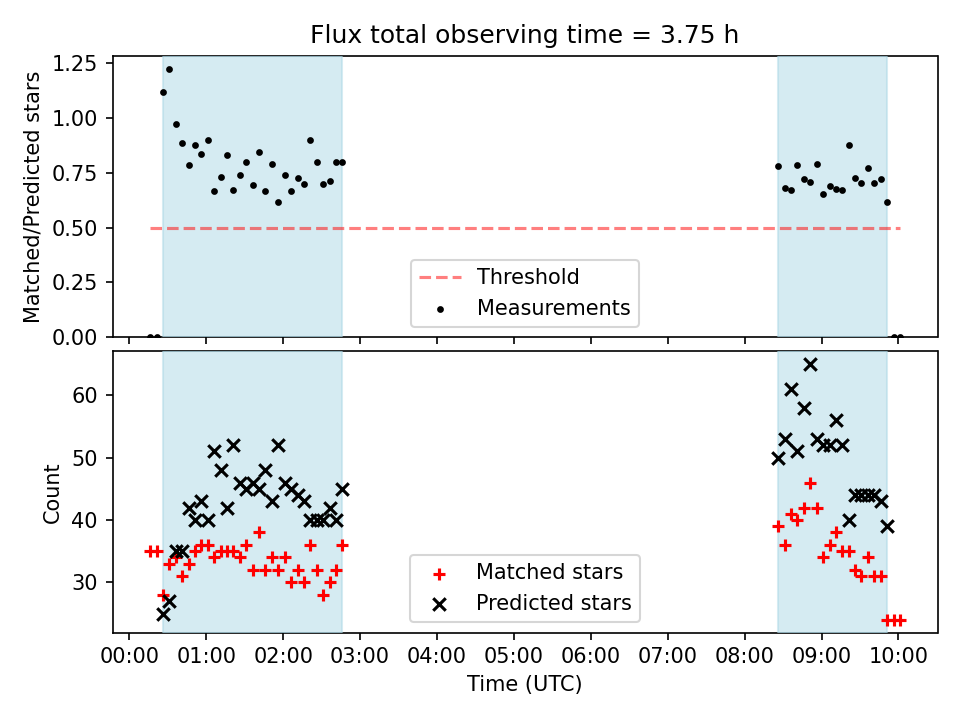 Flux total observing time = 3.75 h

Matched/Predicted stars

1.25
1.00
0.75
0.50
0.25
0.00

Threshold
Measurements

Count

60
50
40
30

Matched stars
Predicted stars

00:00 01:00 02:00 03:00 04:00 05:00 06:00 07:00 08:00 09:00 10:00

Time (UTC)